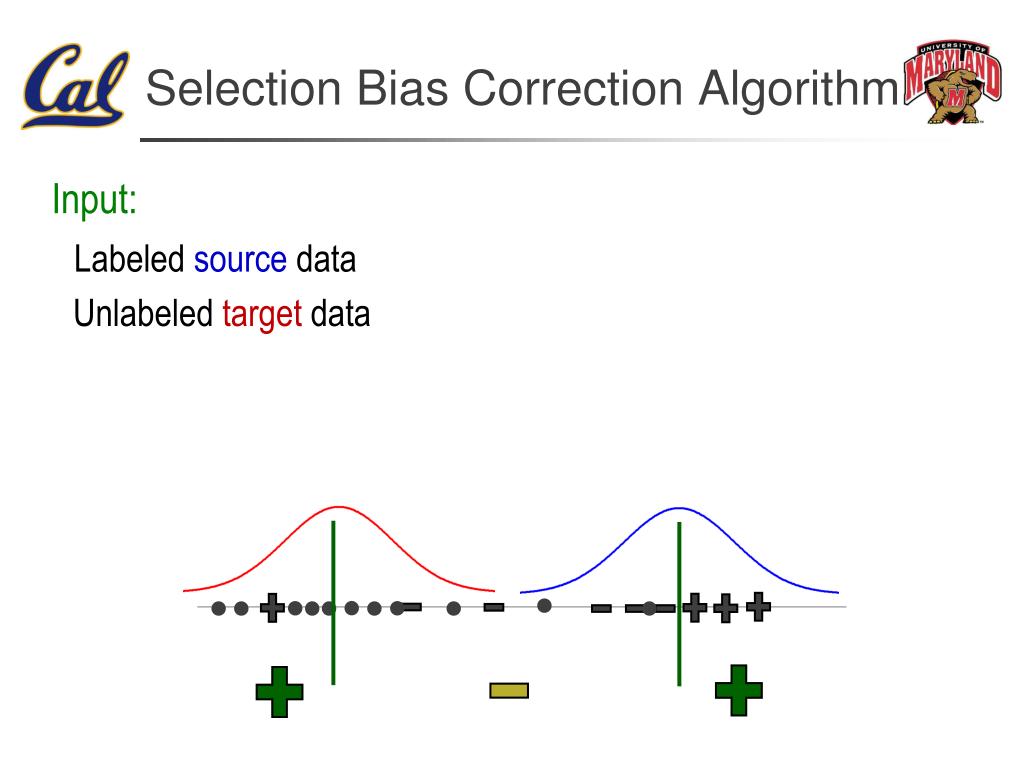 Cal

Selection Bias Correction Algorithm

UNIVERSITY OF MARYLAND

Input:

Labeled source data

Unlabeled target data